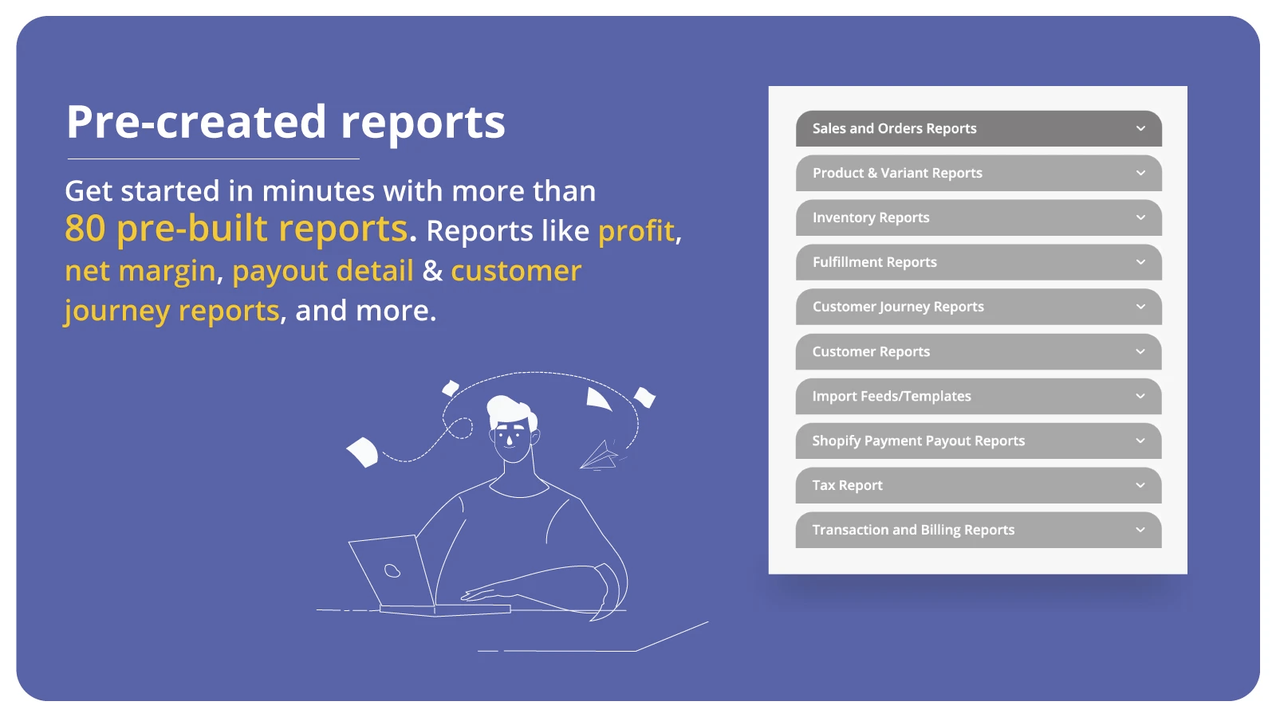 Pre-created reports

Get started in minutes with more than 80 pre-built reports. Reports like profit, net margin, payout detail & customer journey reports, and more.

Sales and Orders Reports
Product & Variant Reports
Inventory Reports
Fulfillment Reports
Customer Journey Reports
Customer Reports
Import Feeds/Templates
Shopify Payment Payout Reports
Tax Report
Transaction and Billing Reports